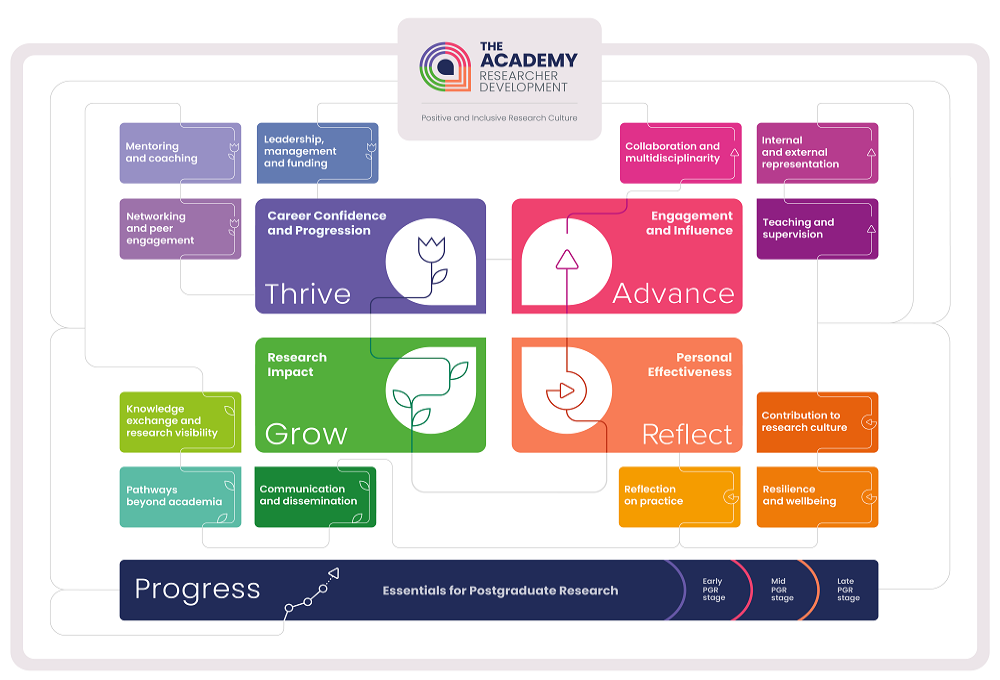 THE ACADEMY
RESEARCHER DEVELOPMENT

Positive and Inclusive Research Culture

Mentoring and coaching

Leadership, management and funding

Networking and peer engagement

Career Confidence and Progression

Thrive

Collaboration and multidisciplinarity

Internal and external representation

Engagement and Influence

Advance

Teaching and supervision

Research Impact

Grow

Knowledge exchange and research visibility

Pathways beyond academia

Communication and dissemination

Personal Effectiveness

Reflect

Contribution to research culture

Reflection on practice

Resilience and wellbeing

Progress

Essentials for Postgraduate Research

Early PGR stage

Mid PGR stage

Late PGR stage